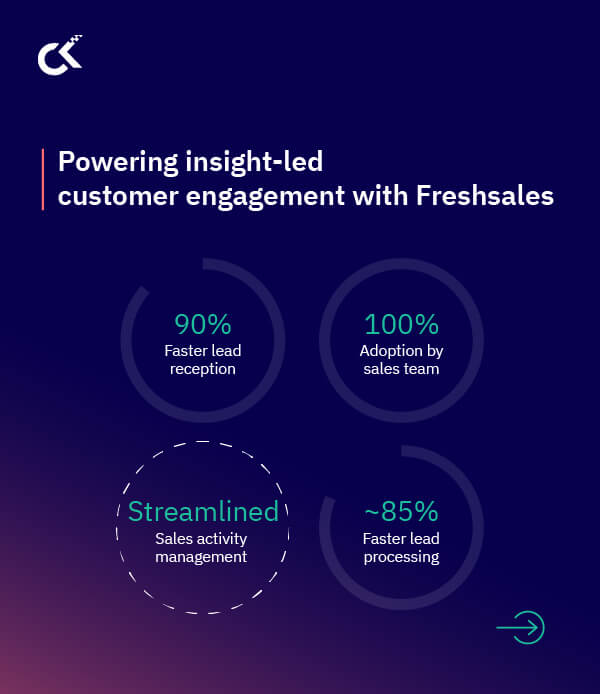 CK

Powering insight-led customer engagement with Freshsales

90%
Faster lead reception

100%
Adoption by sales team

Streamlined
Sales activity management

~85%
Faster lead processing